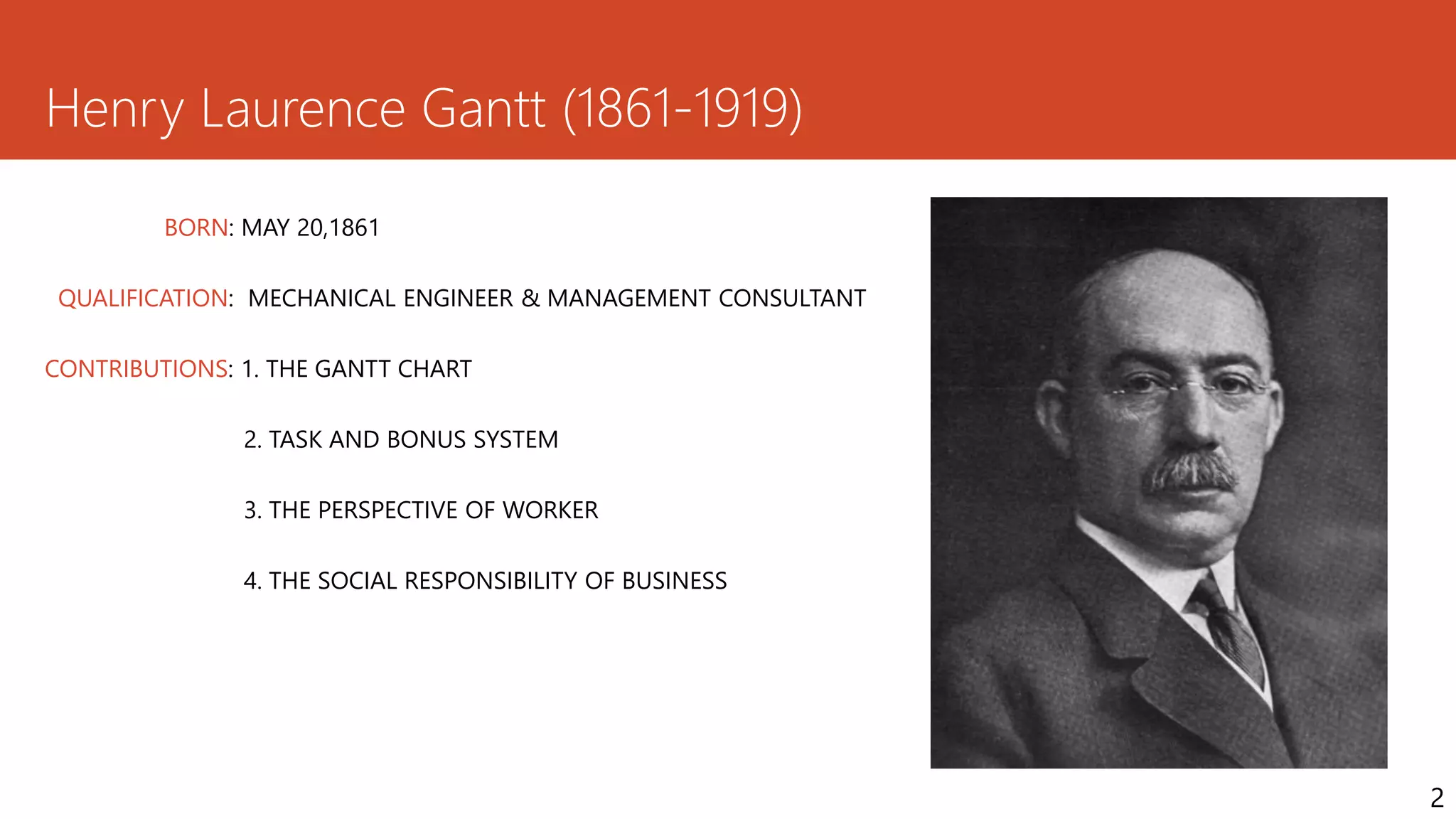 Henry Laurence Gantt (1861-1919)

BORN: MAY 20,1861

QUALIFICATION: MECHANICAL ENGINEER & MANAGEMENT CONSULTANT

CONTRIBUTIONS: 1. THE GANTT CHART

2. TASK AND BONUS SYSTEM

3. THE PERSPECTIVE OF WORKER

4. THE SOCIAL RESPONSIBILITY OF BUSINESS

2